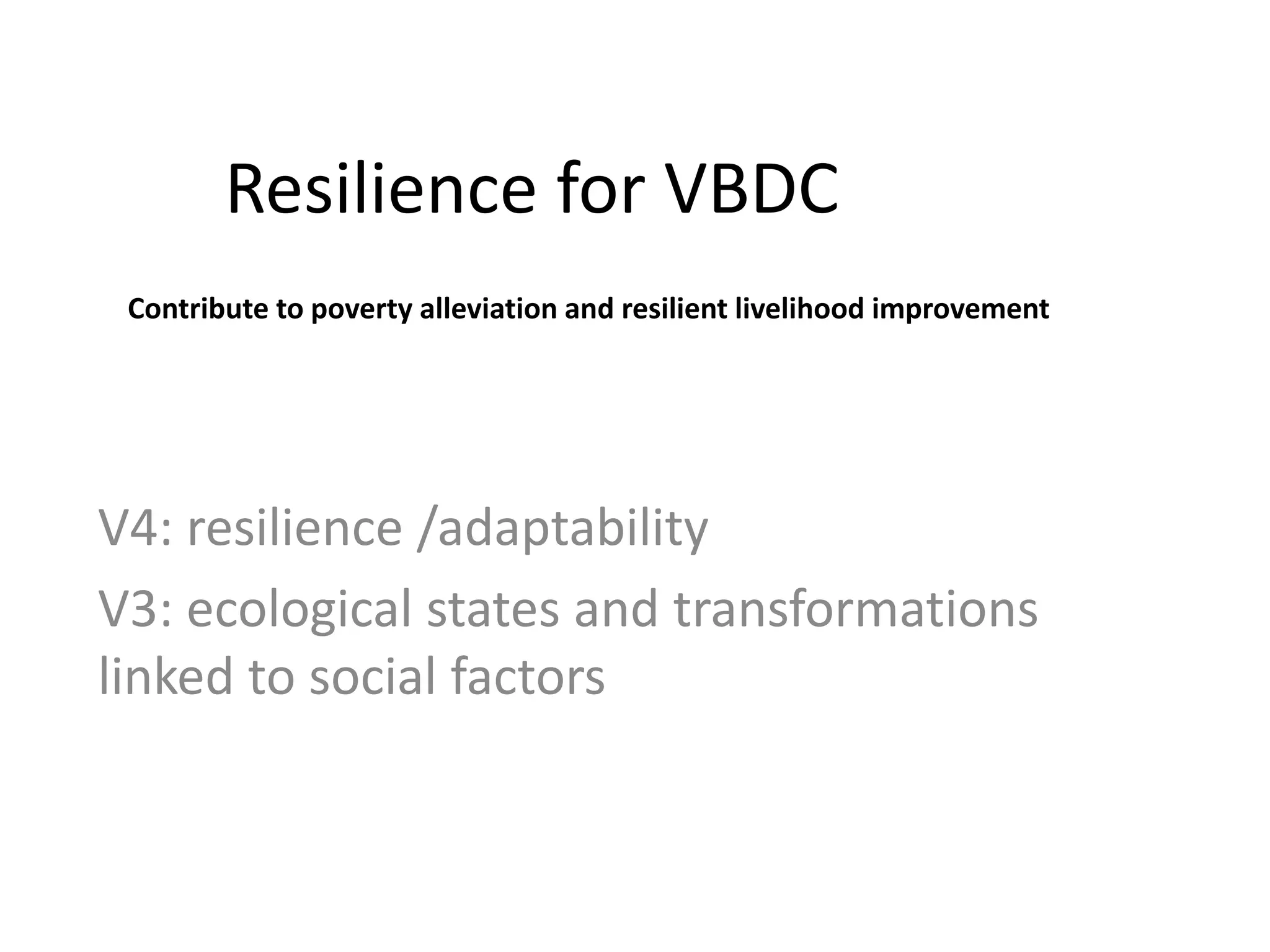 Resilience for VBDC

Contribute to poverty alleviation and resilient livelihood improvement

V4: resilience /adaptability

V3: ecological states and transformations linked to social factors